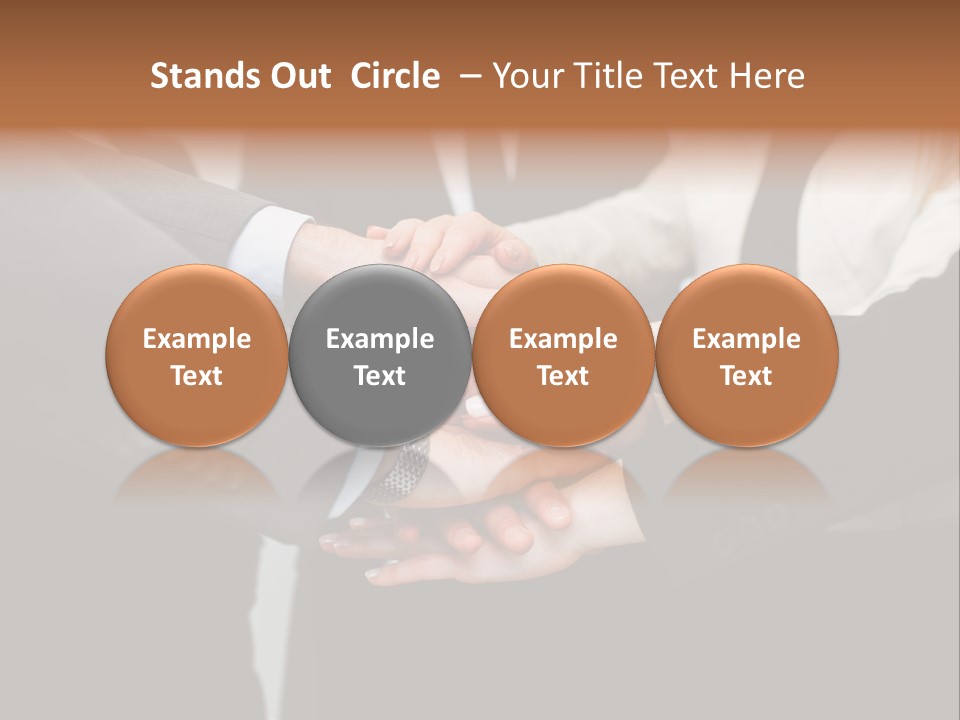 Stands Out Circle – Your Title Text Here

Example Text

Example Text

Example Text

Example Text